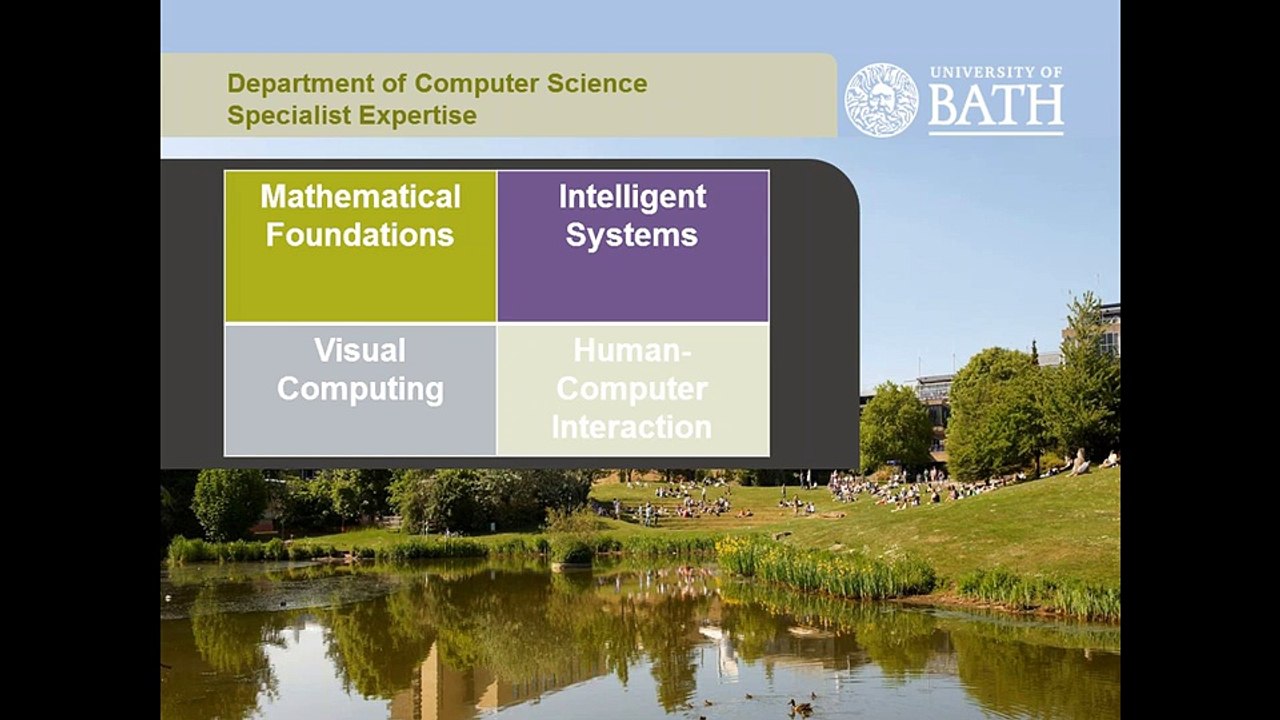 Department of Computer Science
Specialist Expertise

UNIVERSITY OF
BATH

| Mathematical Foundations | Intelligent Systems |
|---|---|
| Visual Computing | Human-Computer Interaction |